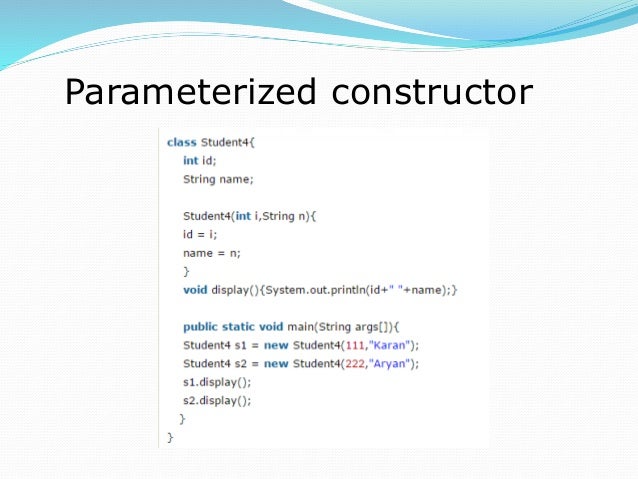 Parameterized constructor

class Student4{
int id;
String name;

Student4(int i,String n){
id = i;
name = n;
}
void display(){System.out.println(id+" "+name);}

public static void main(String args[]){
Student4 s1 = new Student4(111,"Karan");
Student4 s2 = new Student4(222,"Aryan");
s1.display();
s2.display();
}
}